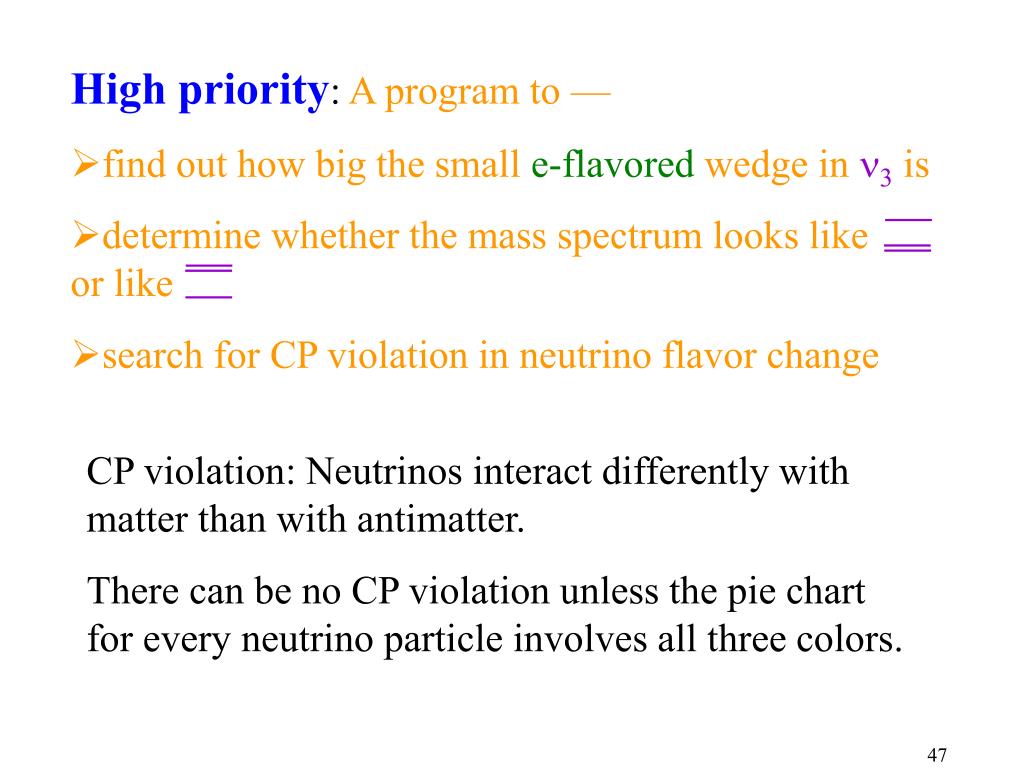 High priority: A program to —

➢find out how big the small e-flavored wedge in $\nu_3$ is

➢determine whether the mass spectrum looks like or like

➢search for CP violation in neutrino flavor change

CP violation: Neutrinos interact differently with matter than with antimatter.

There can be no CP violation unless the pie chart for every neutrino particle involves all three colors.

47